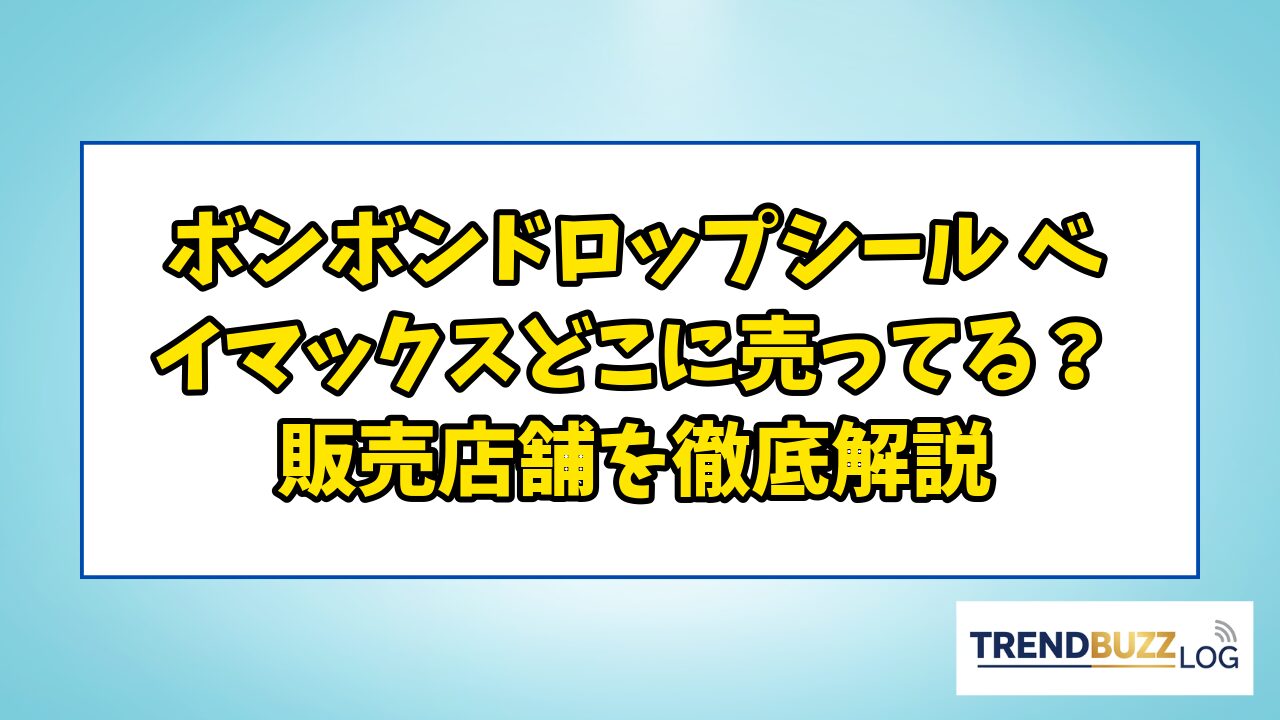 ボンボンドロップシール ベイマックスどこに売ってる？
販売店舗を徹底解説

TRENDBUZZ LOG